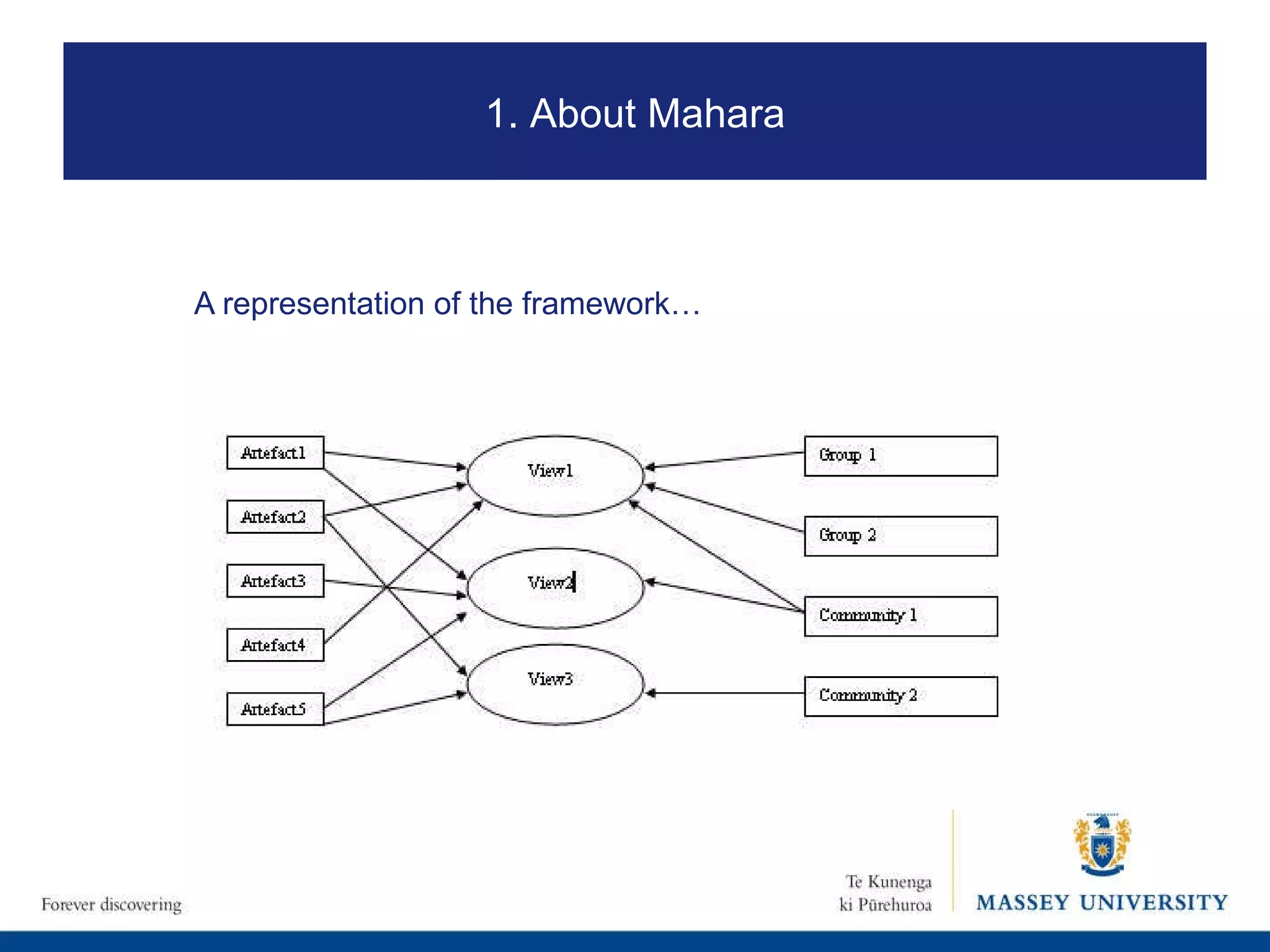 1. About Mahara

A representation of the framework…

Artefact1

Artefact2

Artefact3

Artefact4

Artefact5

View1

View2

View3

Group 1

Group 2

Community 1

Community 2

Forever discovering

Te Kunenga ki Pūrehuroa

MASSEY UNIVERSITY